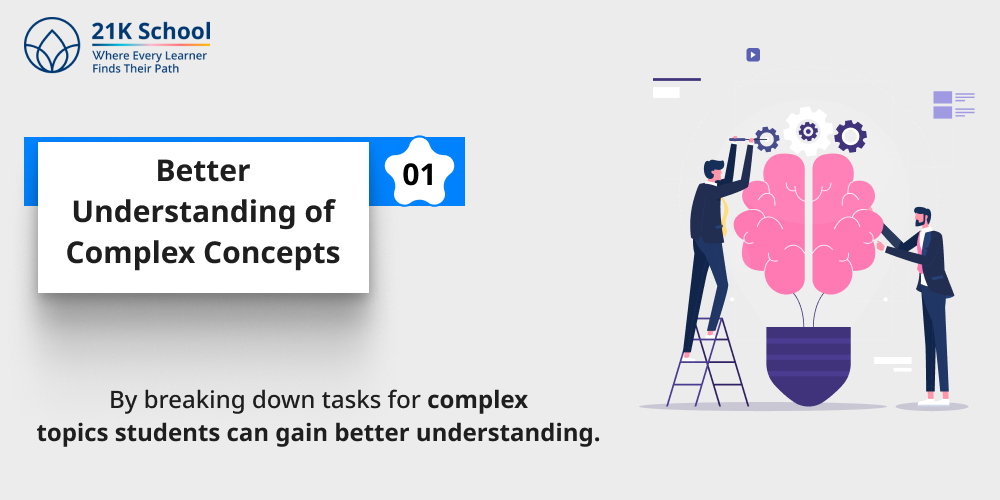 21K School
Where Every Learner
Finds Their Path

Better Understanding of Complex Concepts

01

By breaking down tasks for complex topics students can gain better understanding.